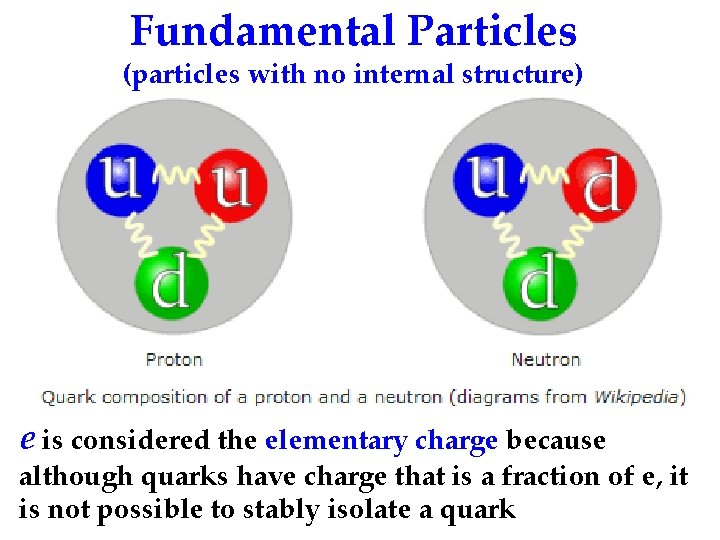 Fundamental Particles
(particles with no internal structure)

u u d

Proton

u d d

Neutron

Quark composition of a proton and a neutron (diagrams from Wikipedia)

$e$ is considered the elementary charge because although quarks have charge that is a fraction of e, it is not possible to stably isolate a quark